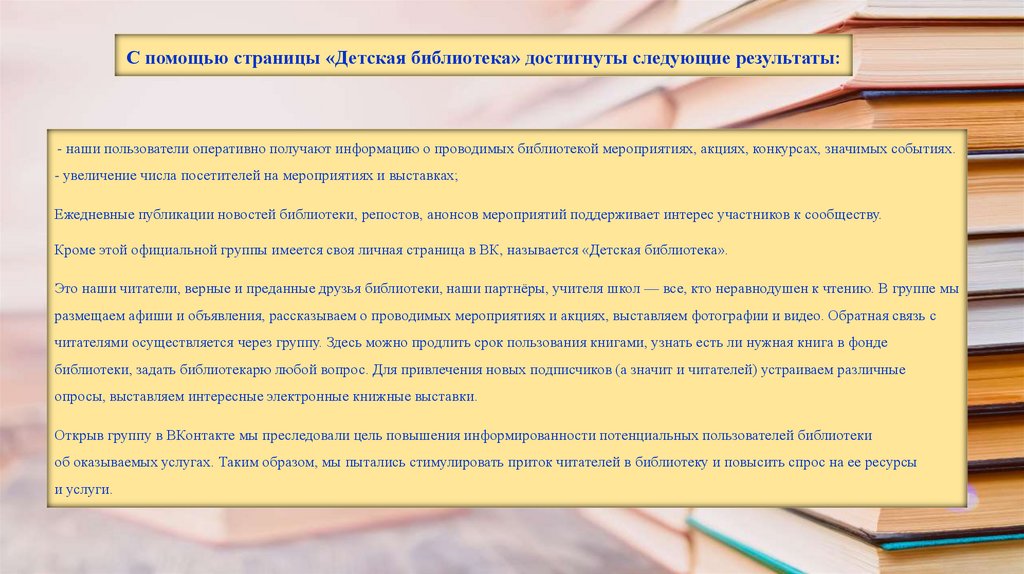 С помощью страницы «Детская библиотека» достигнуты следующие результаты:

- наши пользователи оперативно получают информацию о проводимых библиотекой мероприятиях, акциях, конкурсах, значимых событиях.
- увеличение числа посетителей на мероприятиях и выставках;

Ежедневные публикации новостей библиотеки, репостов, анонсов мероприятий поддерживает интерес участников к сообществу.

Кроме этой официальной группы имеется своя личная страница в ВК, называется «Детская библиотека».

Это наши читатели, верные и преданные друзья библиотеки, наши партнёры, учителя школ — все, кто неравнодушен к чтению. В группе мы размещаем афиши и объявления, рассказываем о проводимых мероприятиях и акциях, выставляем фотографии и видео. Обратная связь с читателями осуществляется через группу. Здесь можно продлить срок пользования книгами, узнать есть ли нужная книга в фонде библиотеки, задать библиотекарю любой вопрос. Для привлечения новых подписчиков (а значит и читателей) устраиваем различные опросы, выставляем интересные электронные книжные выставки.

Открыв группу в ВКонтакте мы преследовали цель повышения информированности потенциальных пользователей библиотеки об оказываемых услугах. Таким образом, мы пытались стимулировать приток читателей в библиотеку и повысить спрос на ее ресурсы и услуги.